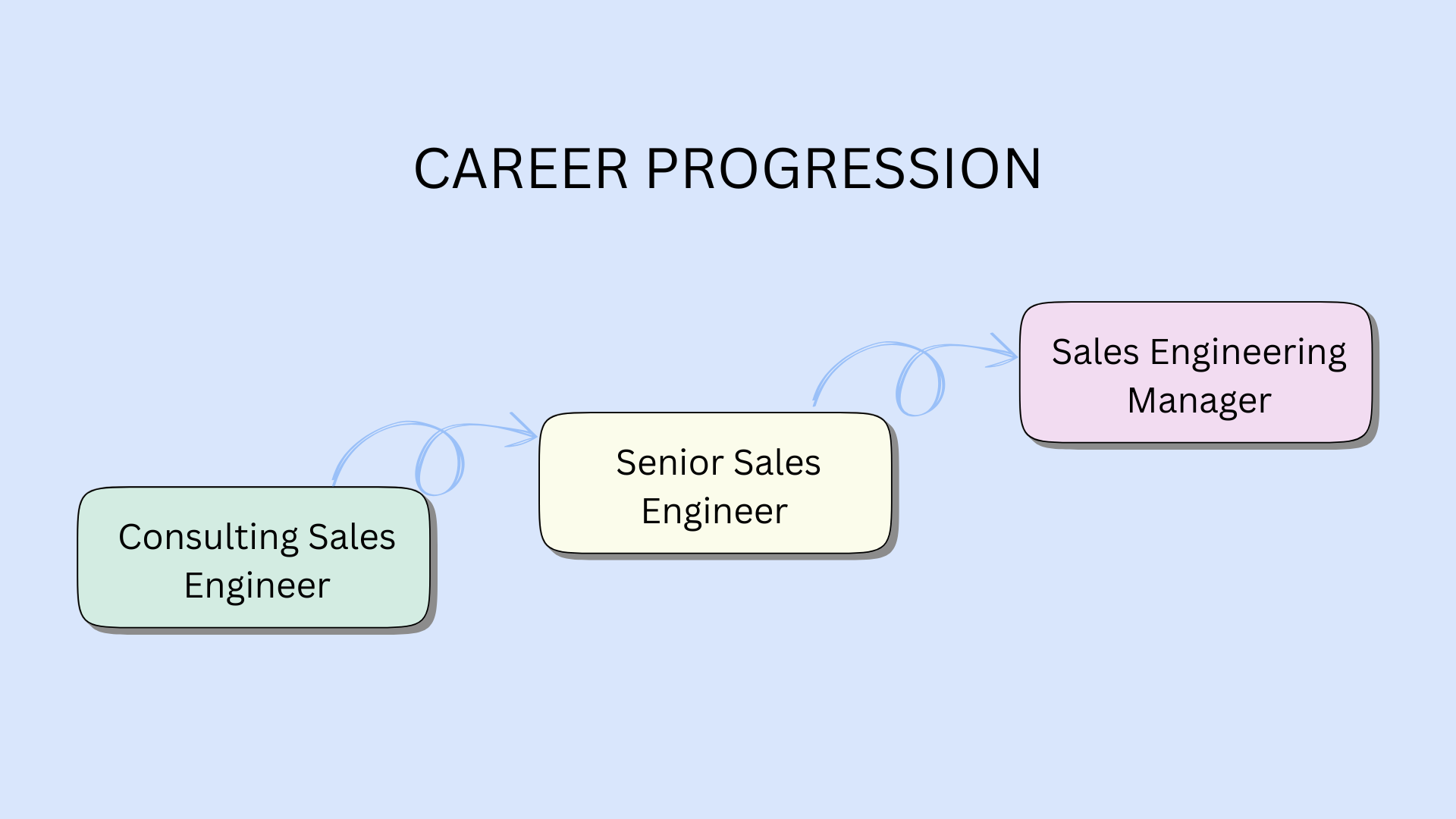 CAREER PROGRESSION

Consulting Sales Engineer

Senior Sales Engineer

Sales Engineering Manager